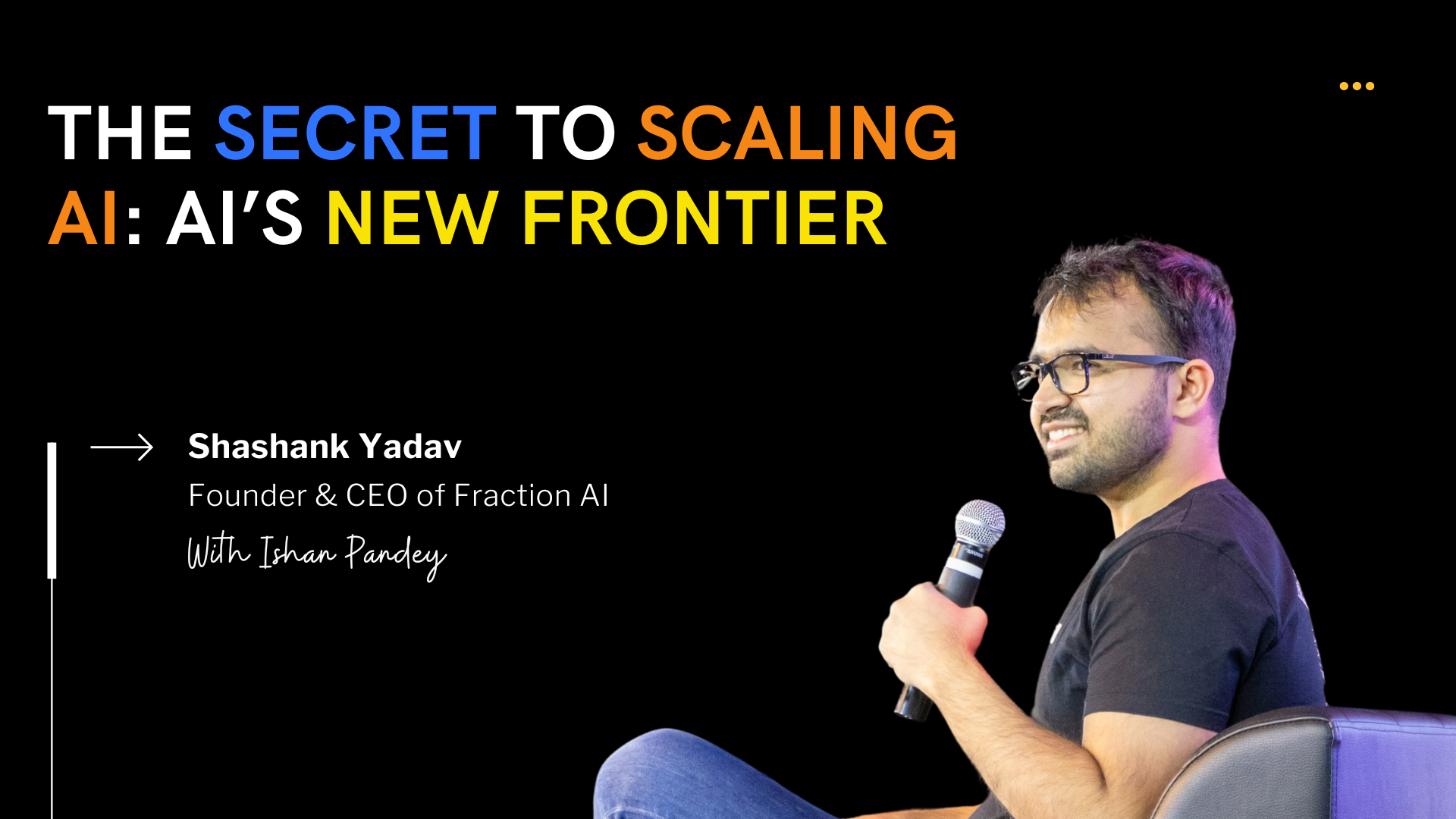 THE SECRET TO SCALING AI: AI'S NEW FRONTIER

Shashank Yadav
Founder & CEO of Fraction AI
With Ishan Pandey